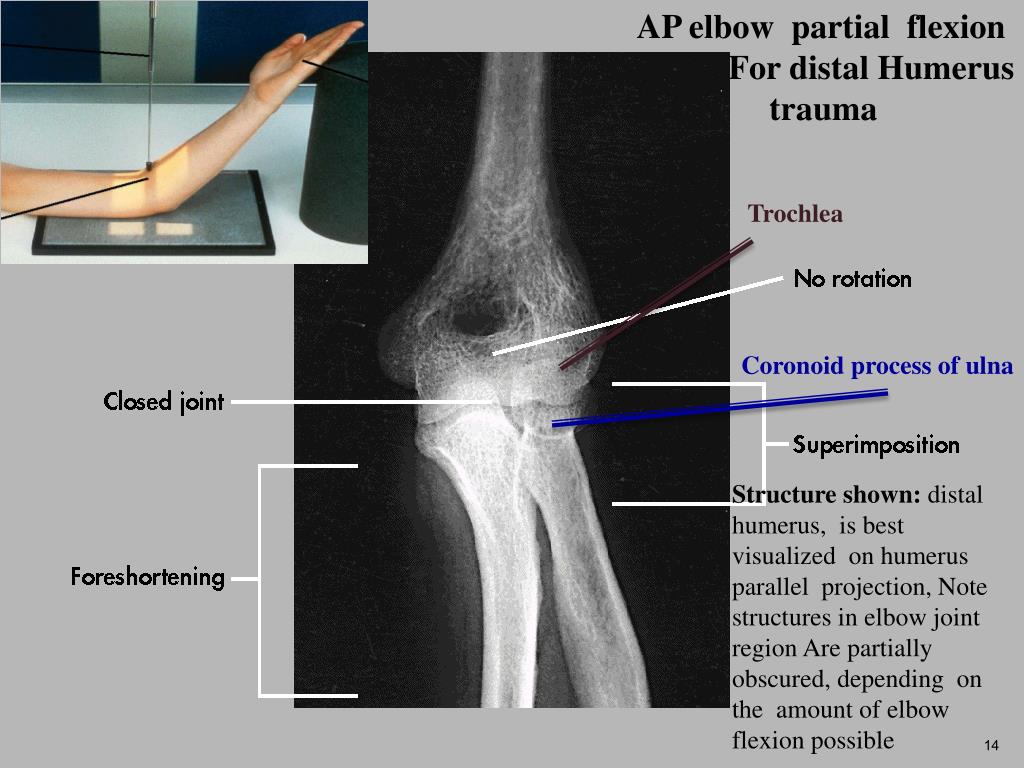 AP elbow partial flexion
For distal Humerus trauma

Trochlea

No rotation

Coronoid process of ulna

Closed joint

Superimposition

Foreshortening

**Structure shown:** distal humerus, is best visualized on humerus parallel projection, Note structures in elbow joint region Are partially obscured, depending on the amount of elbow flexion possible

14